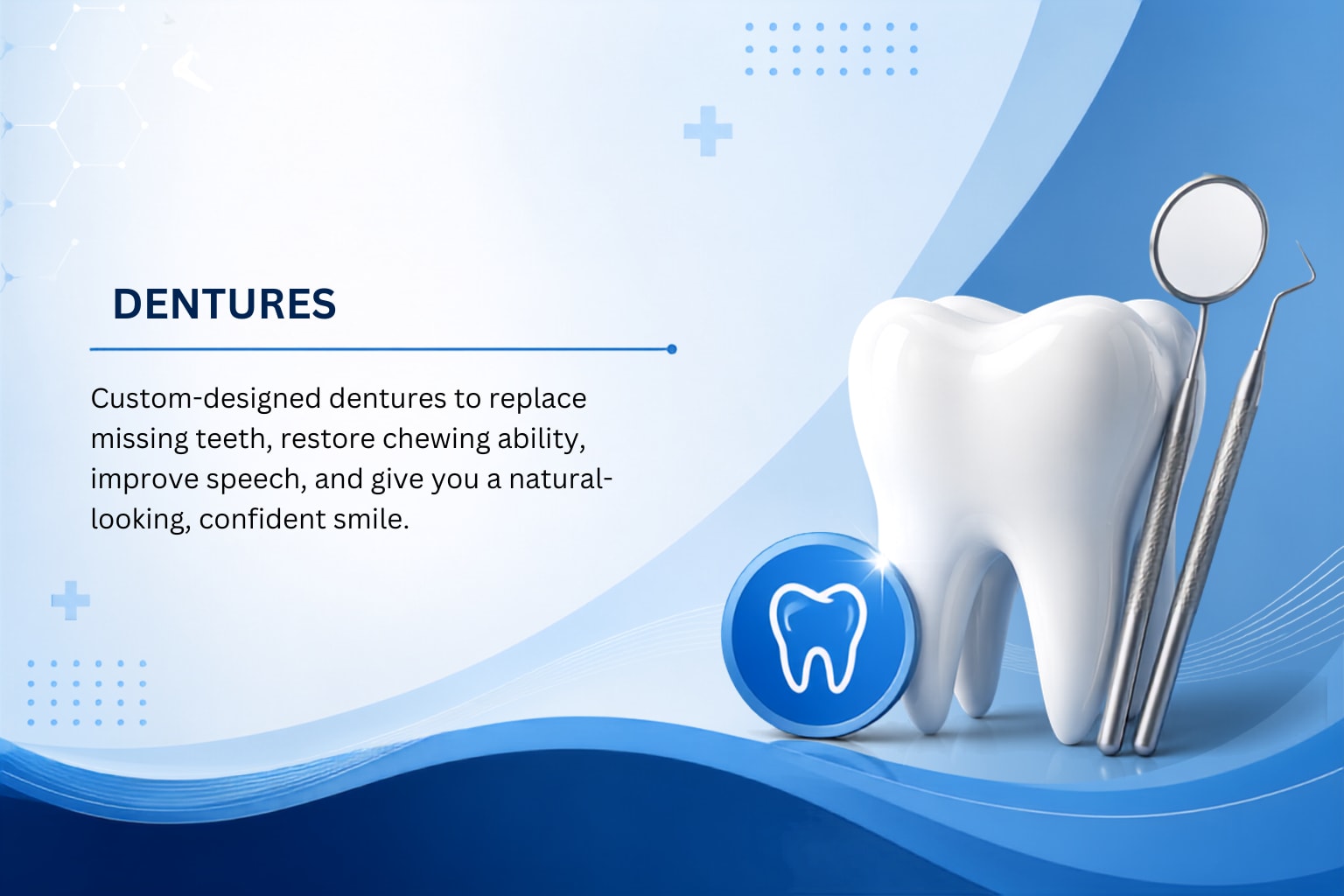 DENTURES

Custom-designed dentures to replace missing teeth, restore chewing ability, improve speech, and give you a natural-looking, confident smile.